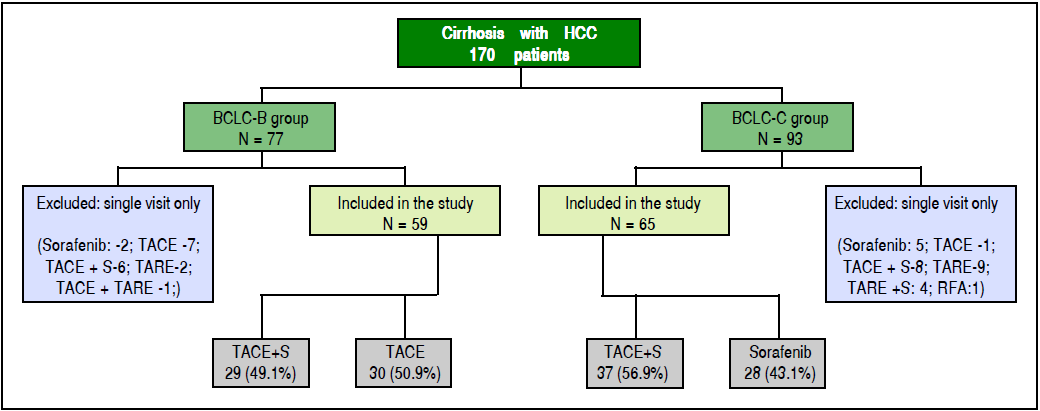 Cirrhosis with HCC
170 patients

BCLC-B group
N = 77

BCLC-C group
N = 93

Excluded: single visit only

(Sorafenib: -2; TACE -7; TACE + S-6; TARE-2; TACE + TARE -1;)

Included in the study
N = 59

Included in the study
N = 65

Excluded: single visit only

(Sorafenib: 5; TACE -1; TACE + S-8; TARE-9; TARE +S: 4; RFA:1)

TACE+S
29 (49.1%)

TACE
30 (50.9%)

TACE+S
37 (56.9%)

Sorafenib
28 (43.1%)